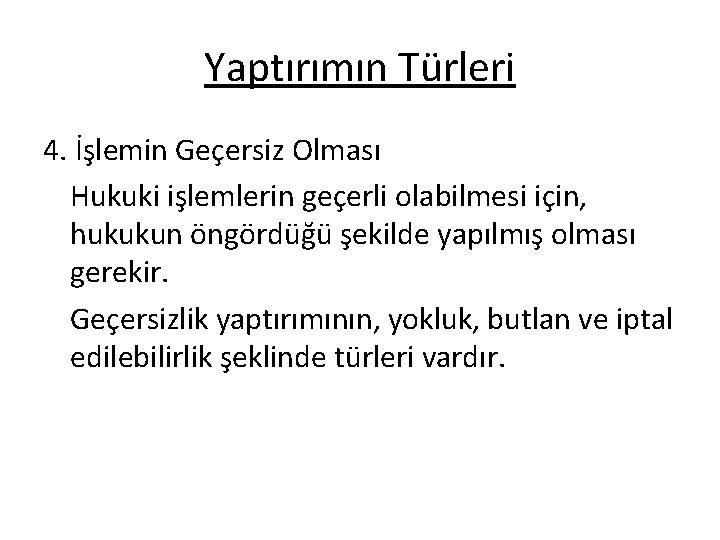 Yaptırımın Türleri

4. İşlemin Geçersiz Olması

Hukuki işlemlerin geçerli olabilmesi için, hukukun öngördüğü şekilde yapılmış olması gerekir.

Geçersizlik yaptırımının, yokluk, butlan ve iptal edilebilirlik şeklinde türleri vardır.